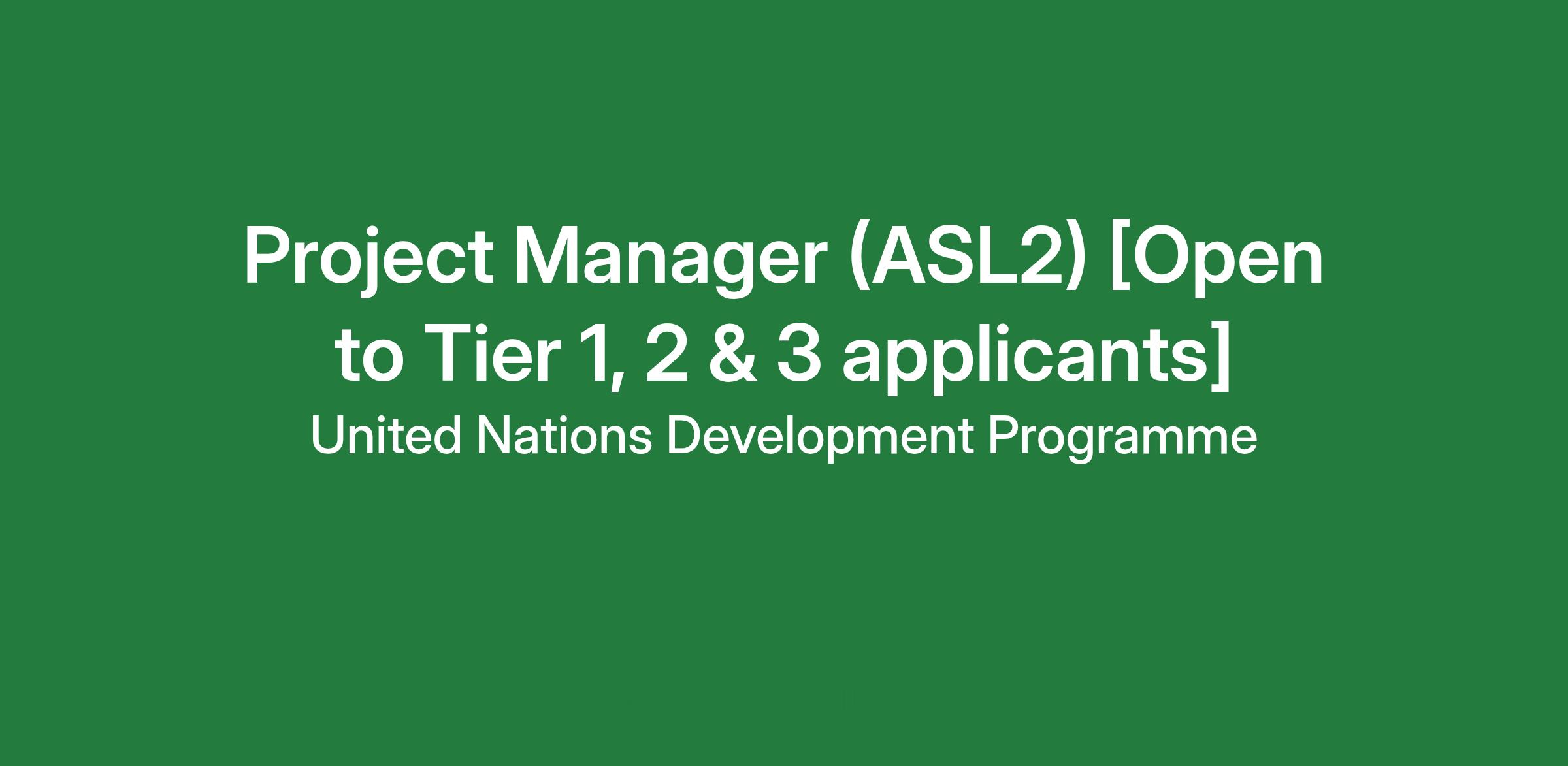 Project Manager (ASL2) [Open to Tier 1, 2 & 3 applicants]

United Nations Development Programme